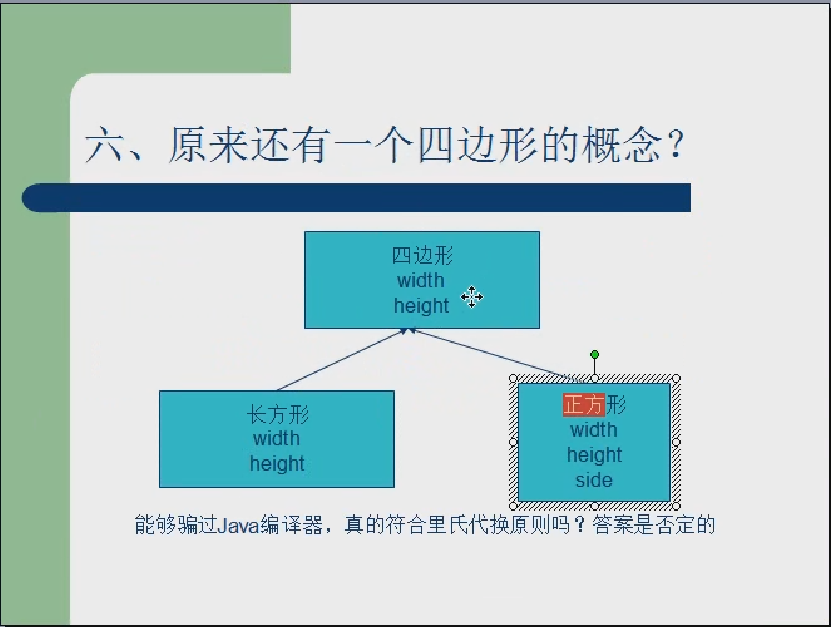 六、原来还有一个四边形的概念？

四边形
width
height

长方形
width
height

正方形
width
height
side

能够骗过Java编译器，真的符合里氏代换原则吗？答案是否定的